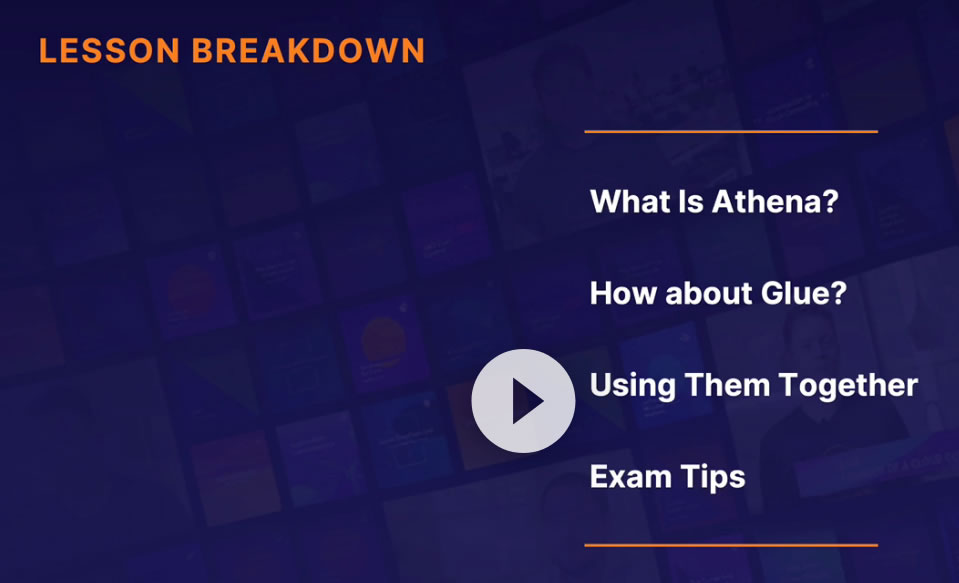 LESSON BREAKDOWN

What Is Athena?

How about Glue?

Using Them Together

Exam Tips